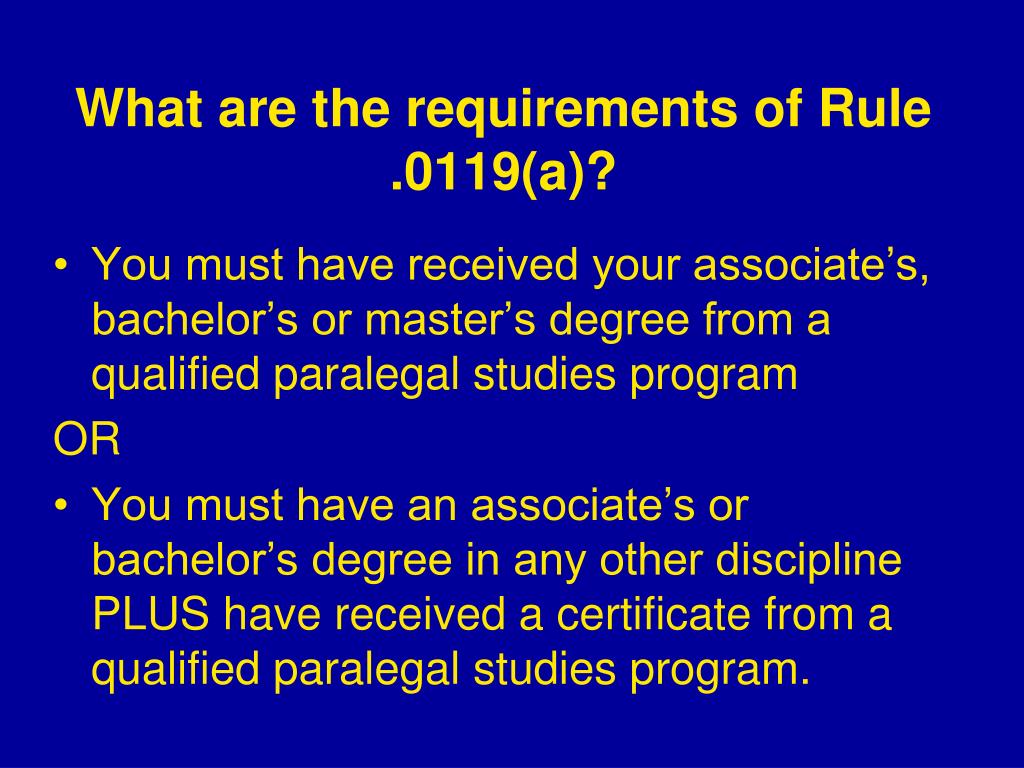 What are the requirements of Rule .0119(a)?

• You must have received your associate’s, bachelor’s or master’s degree from a qualified paralegal studies program

OR

• You must have an associate’s or bachelor’s degree in any other discipline PLUS have received a certificate from a qualified paralegal studies program.